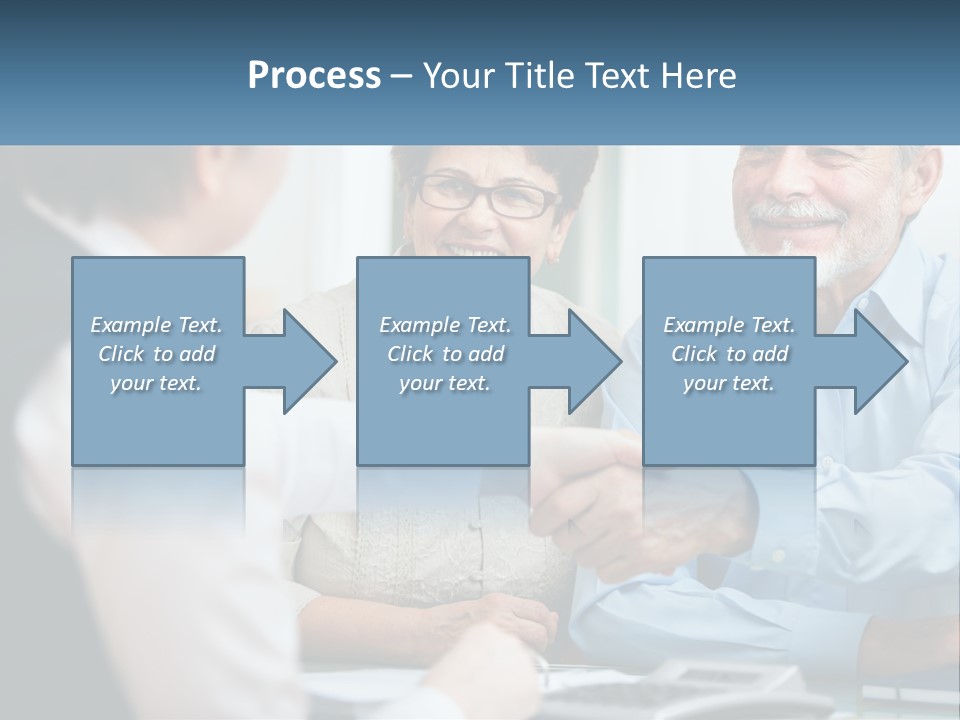 Process – Your Title Text Here

Example Text. Click to add your text.

Example Text. Click to add your text.

Example Text. Click to add your text.